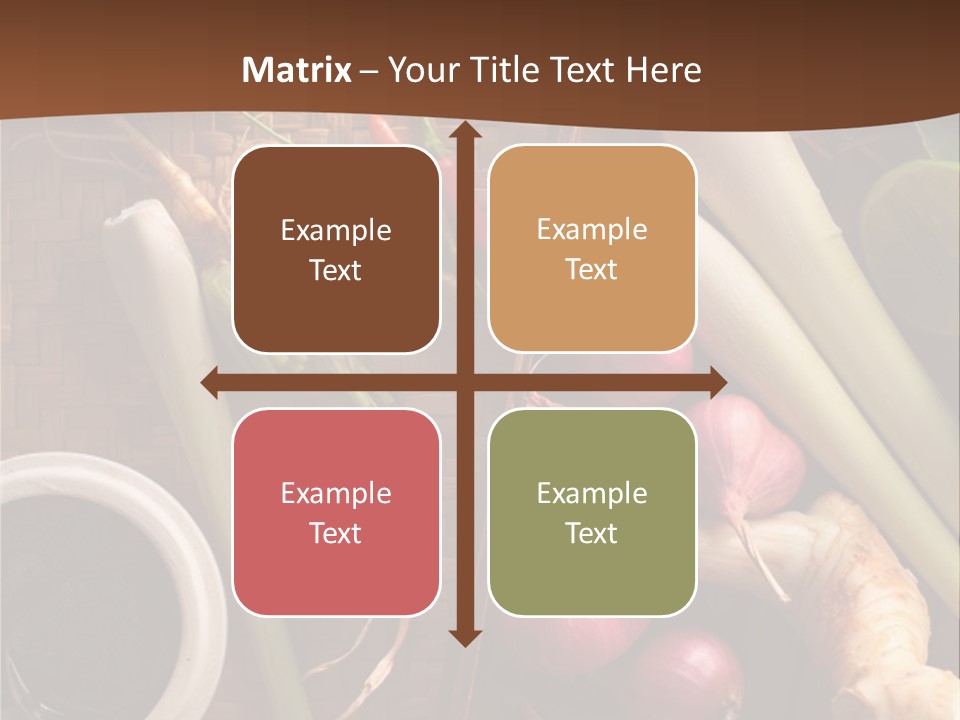 Matrix – Your Title Text Here

Example Text

Example Text

Example Text

Example Text